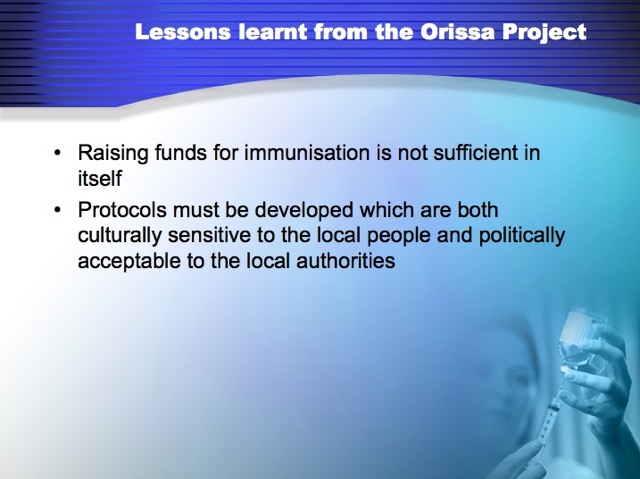 Lessons learnt from the Orissa Project

• Raising funds for immunisation is not sufficient in itself

• Protocols must be developed which are both culturally sensitive to the local people and politically acceptable to the local authorities